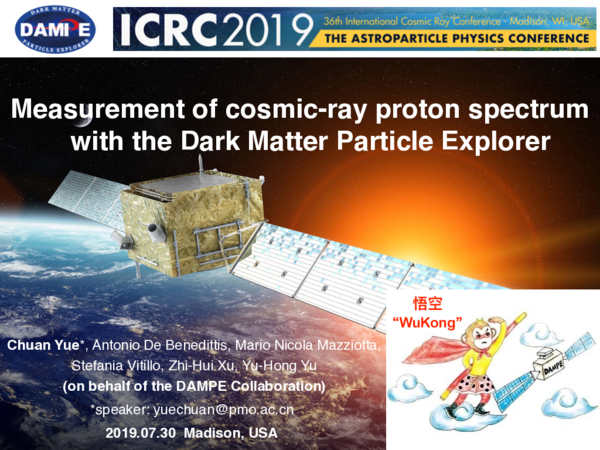 DARK MATTER
DAMPE
PARTICLE EXPLORER

ICRC2019
36th International Cosmic Ray Conference - Madison, WI, USA
THE ASTROPARTICLE PHYSICS CONFERENCE

Measurement of cosmic-ray proton spectrum with the Dark Matter Particle Explorer

Chuan Yue*, Antonio De Benedittis, Mario Nicola Mazziotta, Stefania Vitillo, Zhi-Hui Xu, Yu-Hong Yu
(on behalf of the DAMPE Collaboration)
*speaker: yuechuan@pmo.ac.cn
2019.07.30 Madison, USA

悟空
"WuKong"
DAMPE